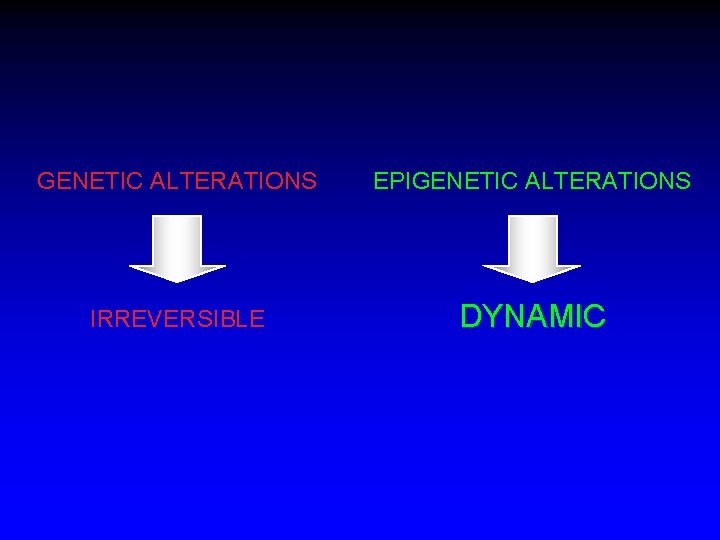 GENETIC ALTERATIONS

IRREVERSIBLE

EPIGENETIC ALTERATIONS

DYNAMIC